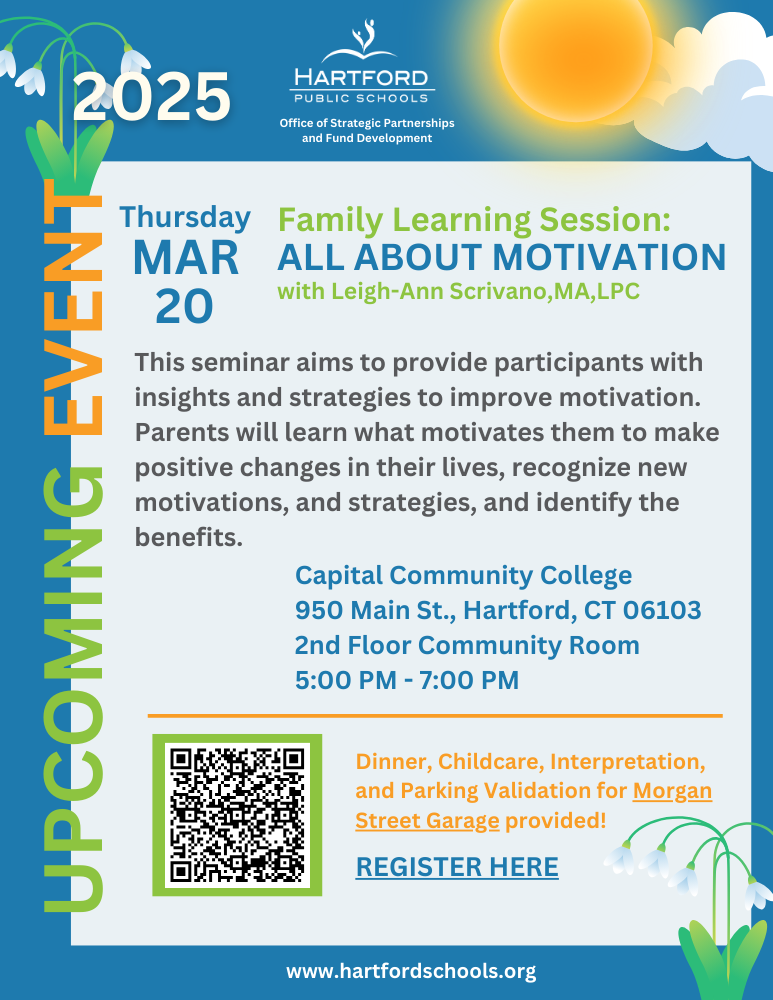 2025

HARTFORD
PUBLIC SCHOOLS
Office of Strategic Partnerships and Fund Development

UPCOMING EVENT

Thursday
MAR
20

Family Learning Session:
ALL ABOUT MOTIVATION
with Leigh-Ann Scrivano,MA,LPC

This seminar aims to provide participants with insights and strategies to improve motivation. Parents will learn what motivates them to make positive changes in their lives, recognize new motivations, and strategies, and identify the benefits.

Capital Community College
950 Main St., Hartford, CT 06103
2nd Floor Community Room
5:00 PM - 7:00 PM

Dinner, Childcare, Interpretation, and Parking Validation for Morgan Street Garage provided!

REGISTER HERE

www.hartfordschools.org